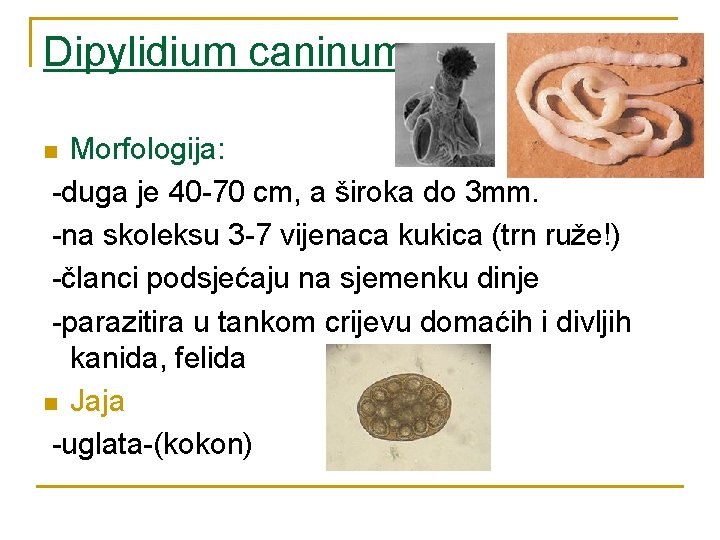 Dipylidium caninum

Morfologija:
-duga je 40-70 cm, a široka do 3mm.
-na skoleksu 3-7 vijenaca kukica (trn ruže!)
-članci podsjećaju na sjemenku dinje
-parazitira u tankom crijevu domaćih i divljih kanida, felida

Jaja
-uglata-(kokon)